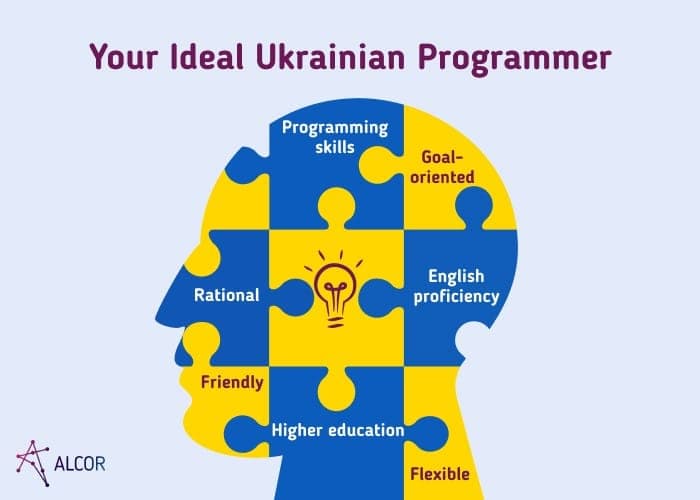 Your Ideal Ukrainian Programmer

Programming skills

Goal-oriented

Rational

English proficiency

Friendly

Higher education

Flexible

ALCOR